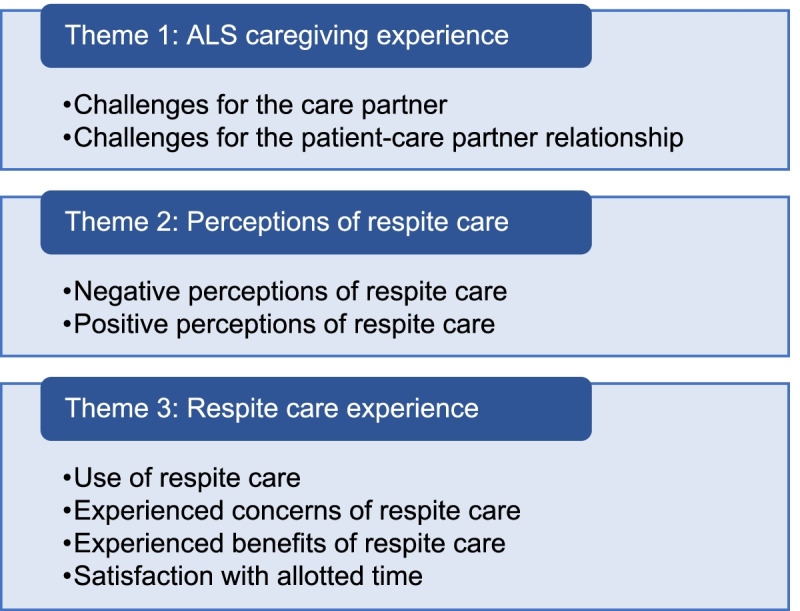 Theme 1: ALS caregiving experience

•Challenges for the care partner
•Challenges for the patient-care partner relationship

Theme 2: Perceptions of respite care

•Negative perceptions of respite care
•Positive perceptions of respite care

Theme 3: Respite care experience

•Use of respite care
•Experienced concerns of respite care
•Experienced benefits of respite care
•Satisfaction with allotted time